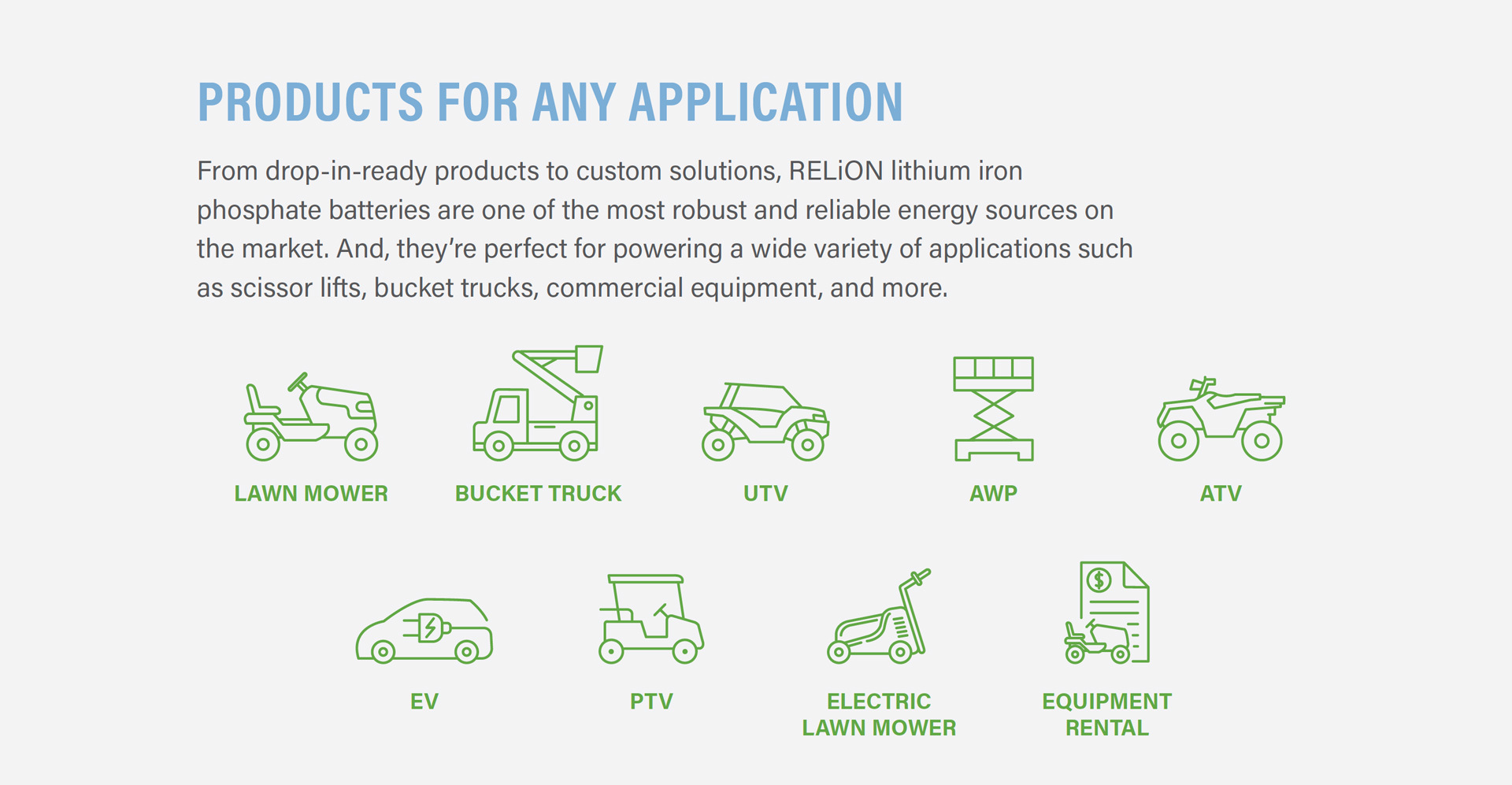 PRODUCTS FOR ANY APPLICATION

From drop-in-ready products to custom solutions, RELiON lithium iron phosphate batteries are one of the most robust and reliable energy sources on the market. And, they're perfect for powering a wide variety of applications such as scissor lifts, bucket trucks, commercial equipment, and more.

LAWN MOWER

BUCKET TRUCK

UTV

AWP

ATV

EV

PTV

ELECTRIC LAWN MOWER

EQUIPMENT RENTAL